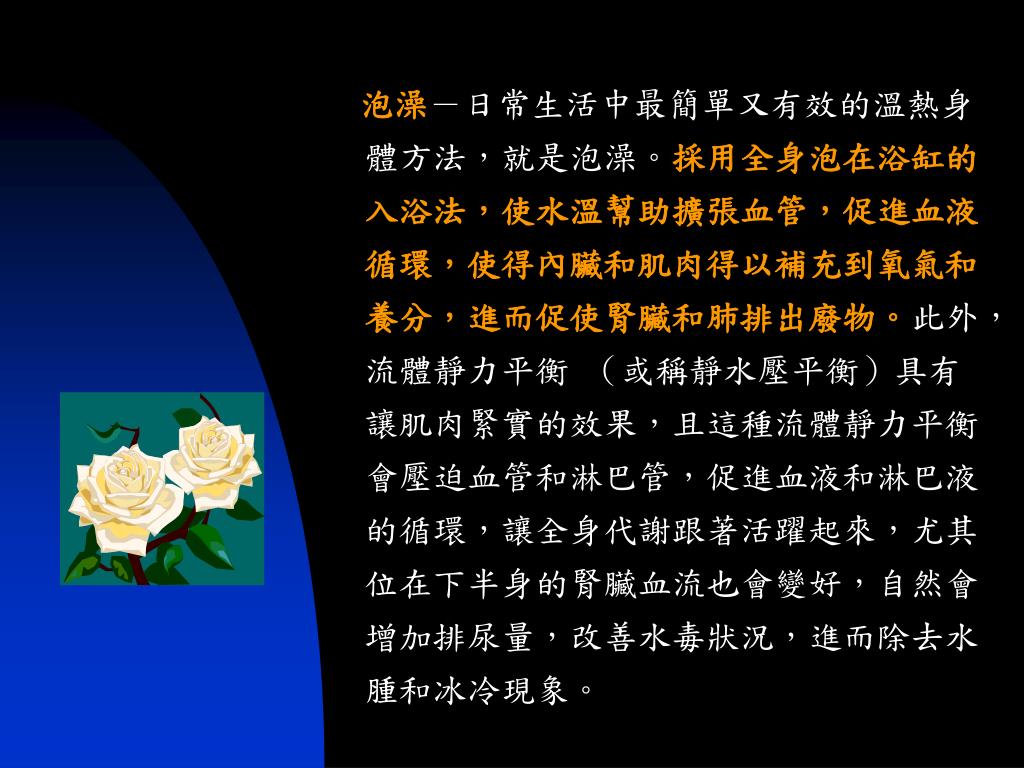 泡澡－日常生活中最簡單又有效的溫熱身體方法，就是泡澡。採用全身泡在浴缸的入浴法，使水溫幫助擴張血管，促進血液循環，使得內臟和肌肉得以補充到氧氣和養分，進而促使腎臟和肺排出廢物。此外，流體靜力平衡 （或稱靜水壓平衡）具有讓肌肉緊實的效果，且這種流體靜力平衡會壓迫血管和淋巴管，促進血液和淋巴液的循環，讓全身代謝跟著活躍起來，尤其位在下半身的腎臟血流也會變好，自然會增加排尿量，改善水毒狀況，進而除去水腫和冰冷現象。